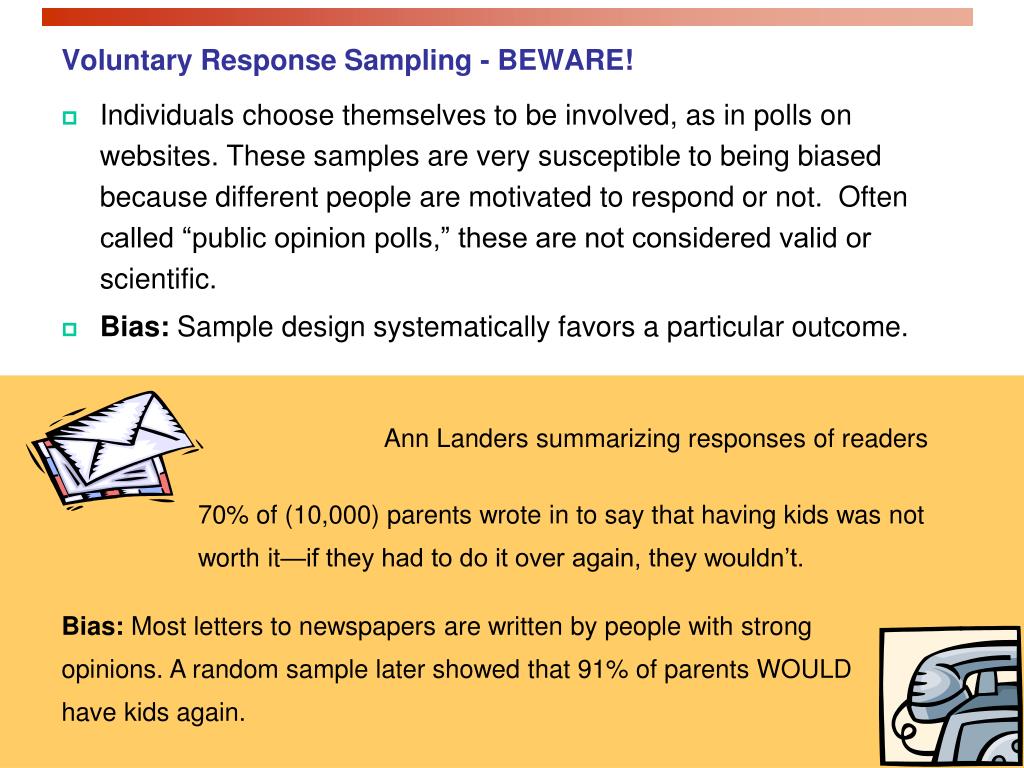 Voluntary Response Sampling - BEWARE!

Individuals choose themselves to be involved, as in polls on websites. These samples are very susceptible to being biased because different people are motivated to respond or not. Often called “public opinion polls,” these are not considered valid or scientific.

Bias: Sample design systematically favors a particular outcome.

Ann Landers summarizing responses of readers

70% of (10,000) parents wrote in to say that having kids was not worth it—if they had to do it over again, they wouldn’t.

Bias: Most letters to newspapers are written by people with strong opinions. A random sample later showed that 91% of parents WOULD have kids again.